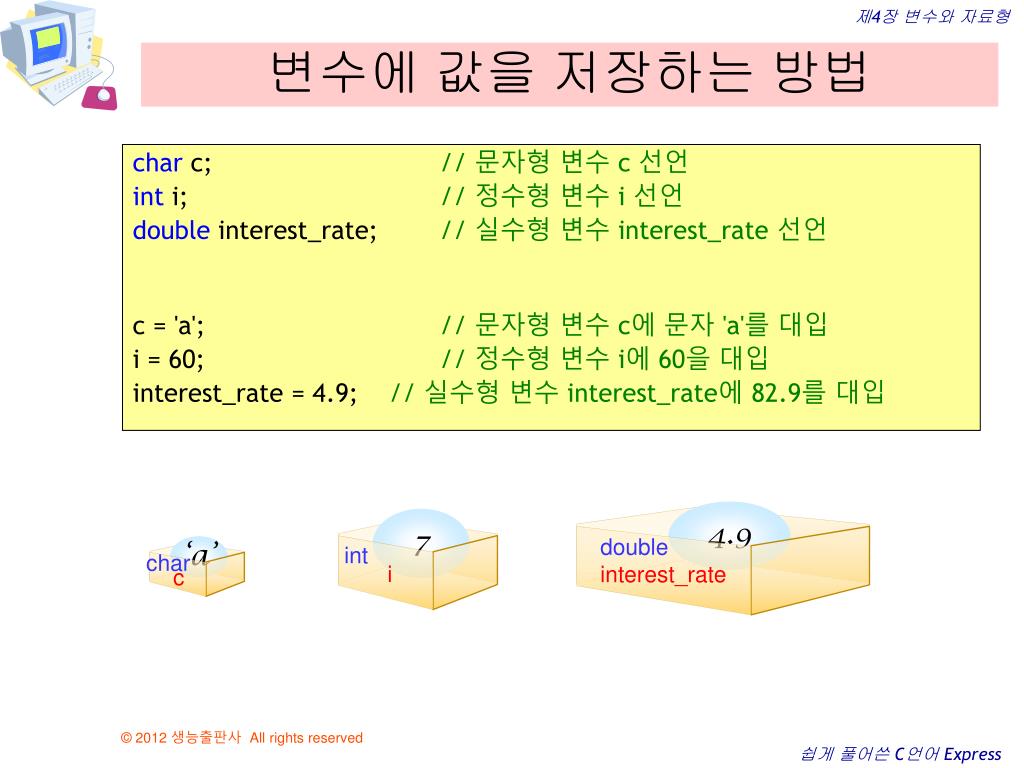 제4장 변수와 자료형

변수에 값을 저장하는 방법

char c; // 문자형 변수 c 선언
int i; // 정수형 변수 i 선언
double interest_rate; // 실수형 변수 interest_rate 선언

c = 'a'; // 문자형 변수 c에 문자 'a'를 대입
i = 60; // 정수형 변수 i에 60을 대입
interest_rate = 4.9; // 실수형 변수 interest_rate에 82.9를 대입

'a'
char
c

7
int
i

4.9
double
interest_rate

© 2012 생능출판사 All rights reserved

쉽게 풀어쓴 C언어 Express